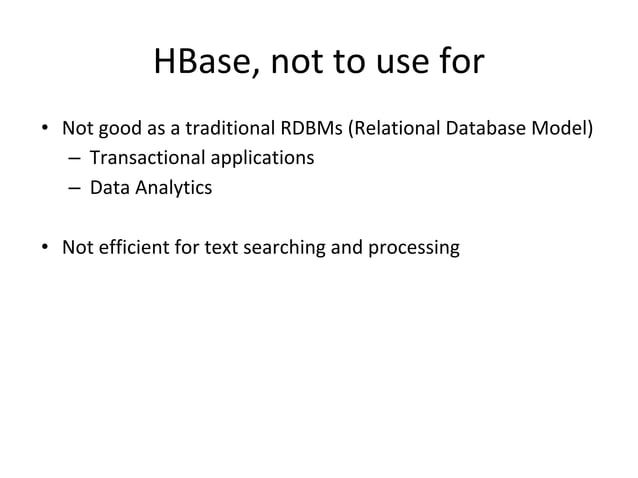 HBase, not to use for

• Not good as a traditional RDBMs (Relational Database Model)
– Transactional applications
– Data Analytics

• Not efficient for text searching and processing